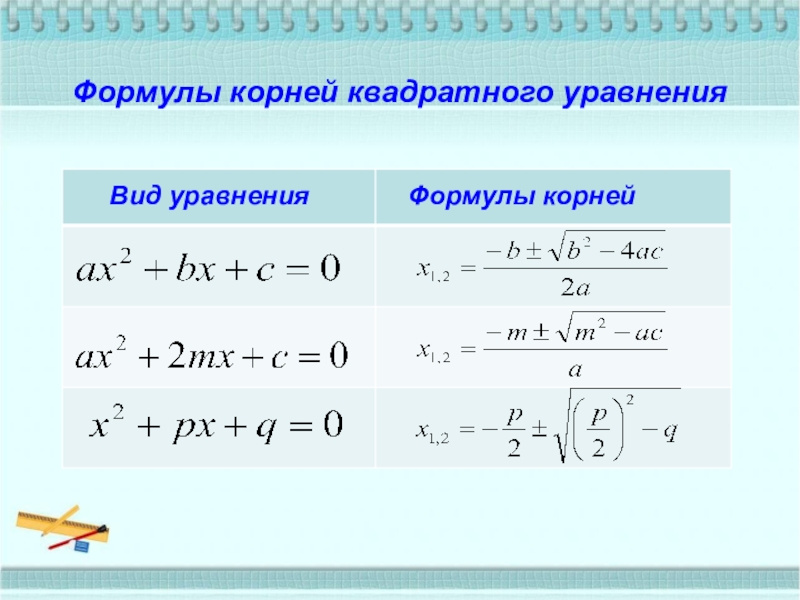 Формулы корней квадратного уравнения

| Вид уравнения | Формулы корней |
|---|---|
| $ax^2 + bx + c = 0$ | $x_{1,2} = \frac{-b \pm \sqrt{b^2 - 4ac}}{2a}$ |
| $ax^2 + 2mx + c = 0$ | $x_{1,2} = \frac{-m \pm \sqrt{m^2 - ac}}{a}$ |
| $x^2 + px + q = 0$ | $x_{1,2} = -\frac{p}{2} \pm \sqrt{\left(\frac{p}{2}\right)^2 - q}$ |